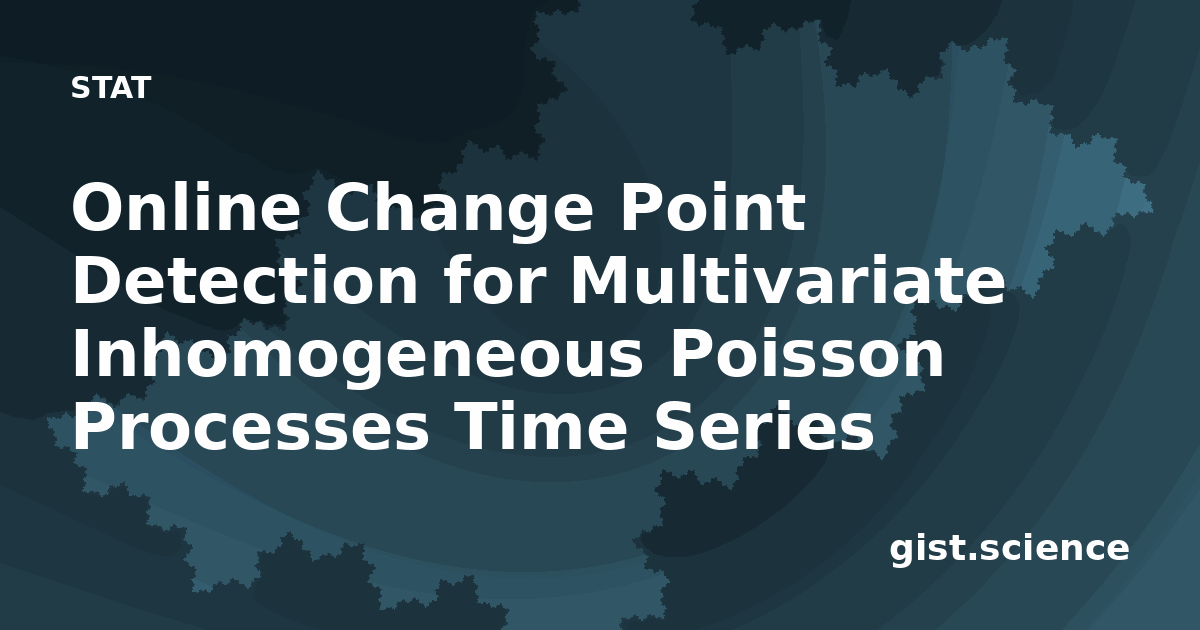 STAT

Online Change Point Detection for Multivariate Inhomogeneous Poisson Processes Time Series

gist.science